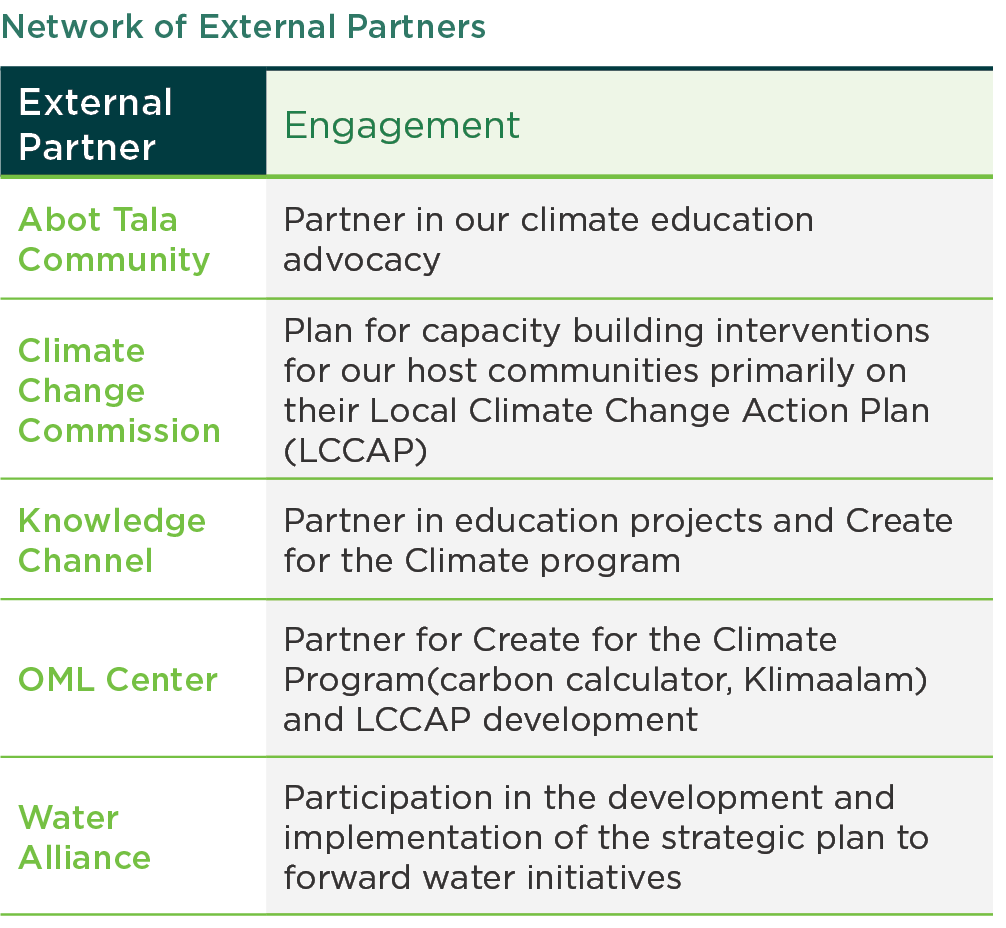 Network of External Partners

| External Partner | Engagement |
|---|---|
| Abot Tala Community | Partner in our climate education advocacy |
| Climate Change Commission | Plan for capacity building interventions for our host communities primarily on their Local Climate Change Action Plan (LCCAP) |
| Knowledge Channel | Partner in education projects and Create for the Climate program |
| OML Center | Partner for Create for the Climate Program(carbon calculator, Klimaalam) and LCCAP development |
| Water Alliance | Participation in the development and implementation of the strategic plan to forward water initiatives |